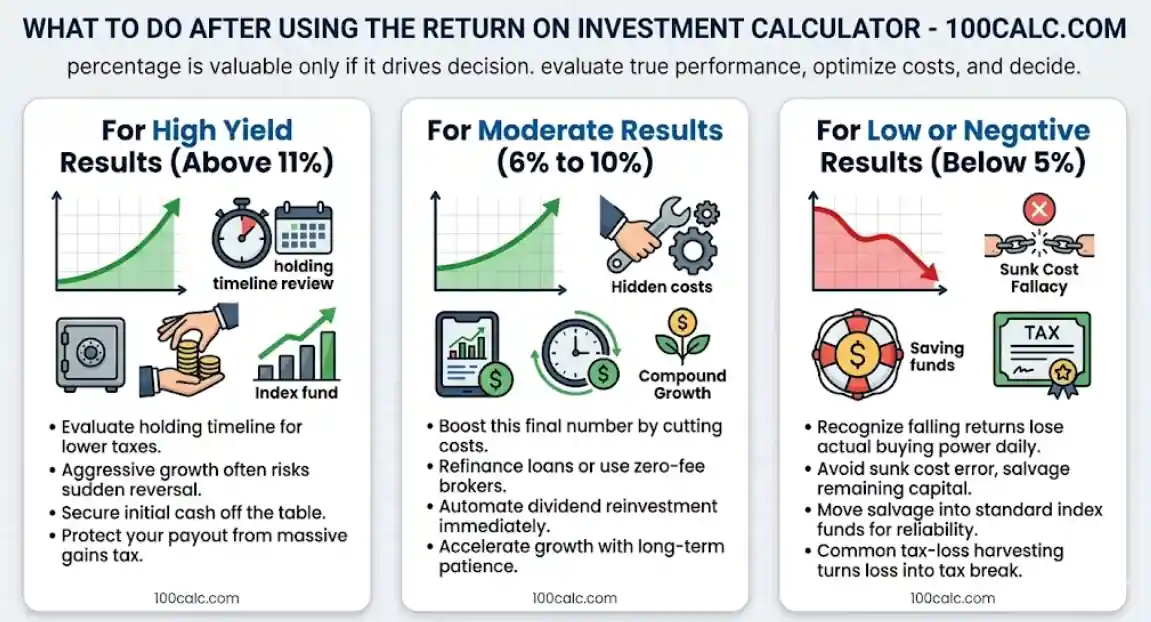 WHAT TO DO AFTER USING THE RETURN ON INVESTMENT CALCULATOR - 100CALC.COM

percentage is valuable only if it drives decision. evaluate true performance, optimize costs, and decide.

For High Yield Results (Above 11%)

holding timeline review

Index fund

• Evaluate holding timeline for lower taxes.
• Aggressive growth often risks sudden reversal.
• Secure initial cash off the table.
• Protect your payout from massive gains tax.

100calc.com

For Moderate Results (6% to 10%)

Hidden costs

Compound Growth

• Boost this final number by cutting costs.
• Refinance loans or use zero-fee brokers.
• Automate dividend reinvestment immediately.
• Accelerate growth with long-term patience.

100calc.com

For Low or Negative Results (Below 5%)

Sunk Cost Fallacy

Saving funds

TAX

• Recognize falling returns lose actual buying power daily.
• Avoid sunk cost error, salvage remaining capital.
• Move salvage into standard index funds for reliability.
• Common tax-loss harvesting turns loss into tax break.

100calc.com